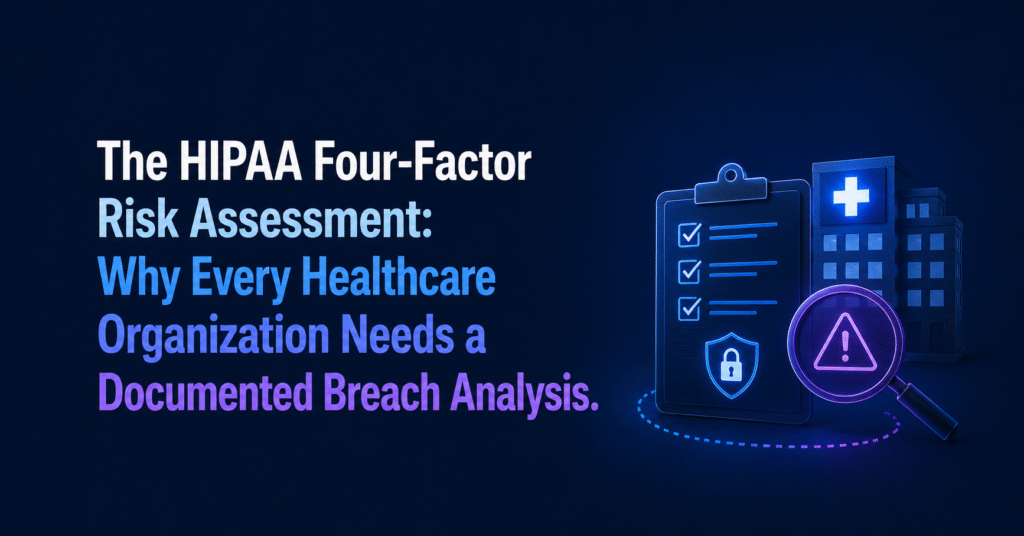 The HIPAA Four-Factor Risk Assessment: Why Every Healthcare Organization Needs a Documented Breach Analysis.